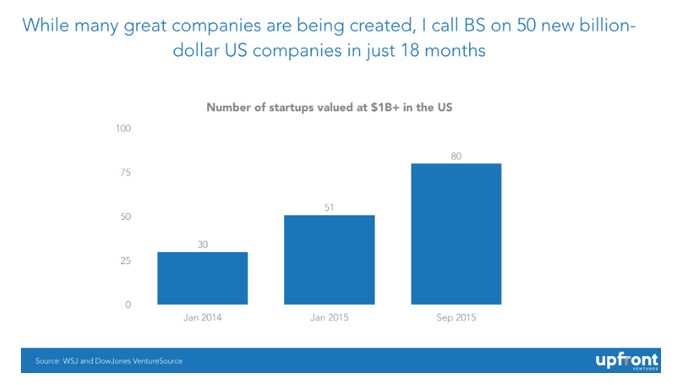 While many great companies are being created, I call BS on 50 new billion-dollar US companies in just 18 months

Number of startups valued at $1B+ in the US

100
75
50
25
0

30
51
80

Jan 2014
Jan 2015
Sep 2015

Source: WSJ and DowJones VentureSource

upfront
VENTURES